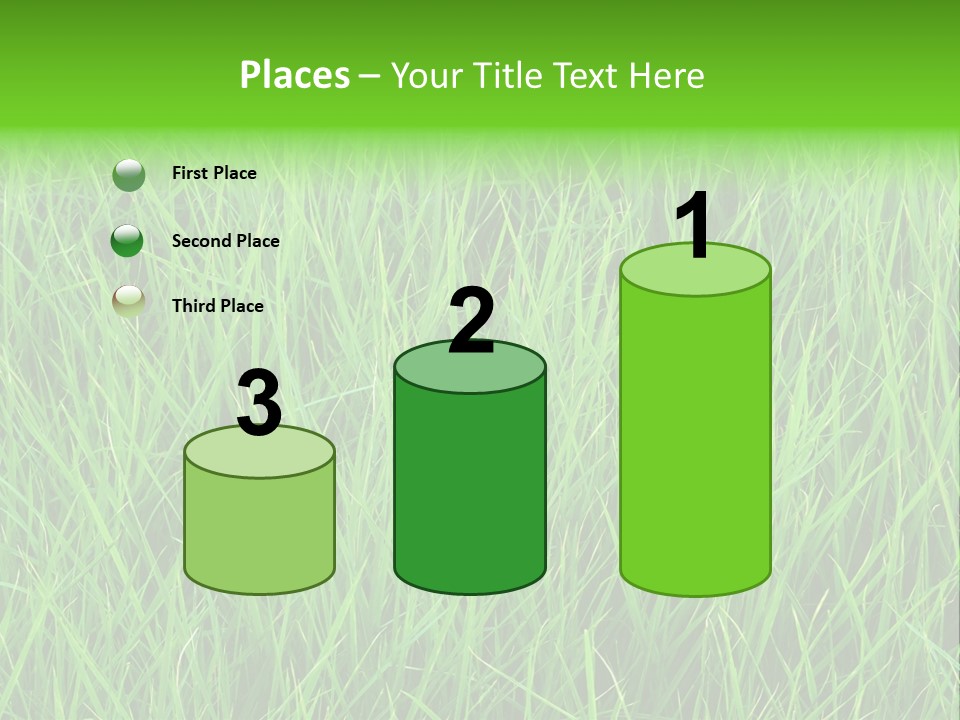 Places – Your Title Text Here

First Place

Second Place

Third Place

3

2

1